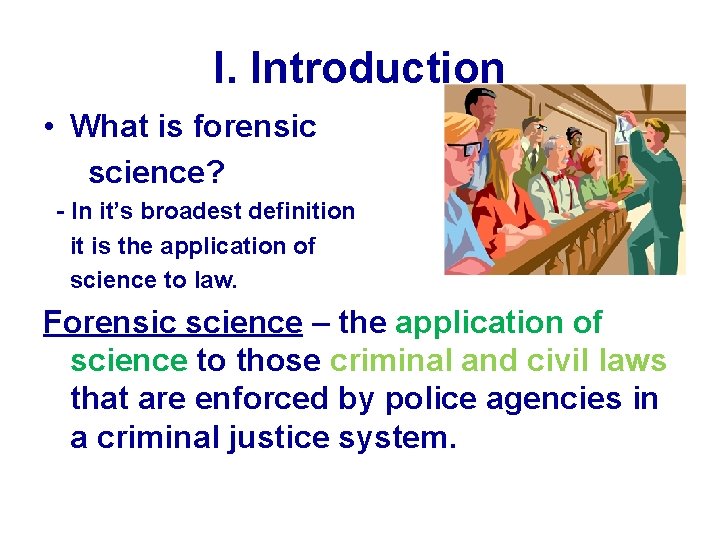 I. Introduction

• What is forensic science?

- In it's broadest definition it is the application of science to law.

Forensic science – the application of science to those criminal and civil laws that are enforced by police agencies in a criminal justice system.